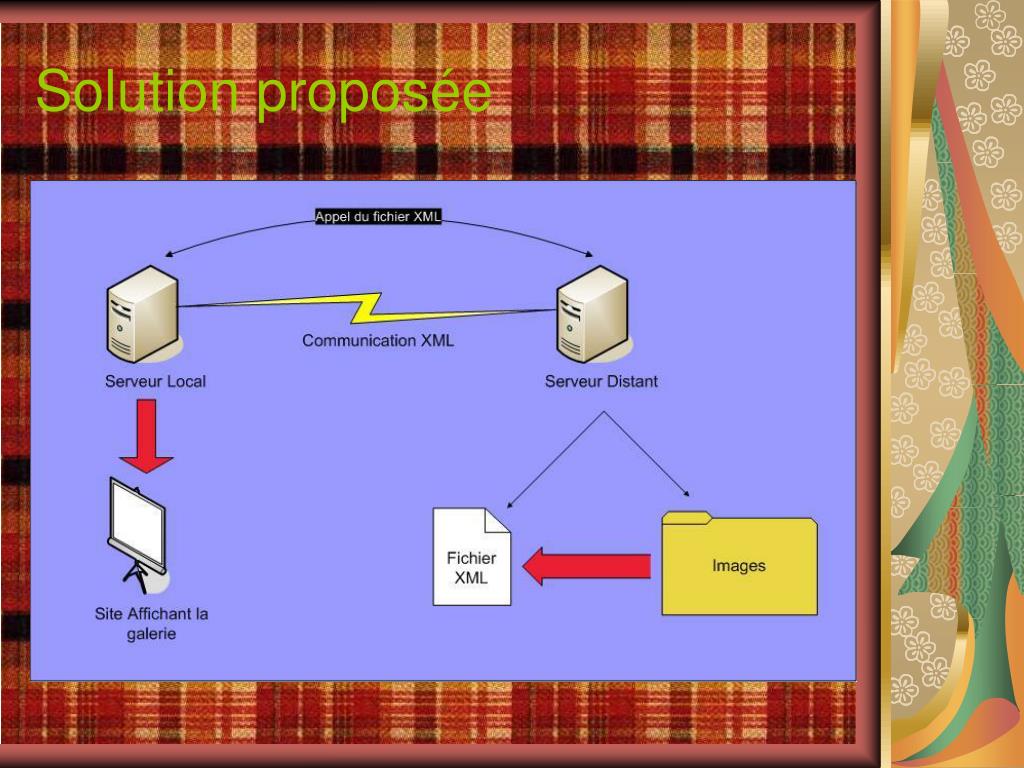 Solution proposée

Appel du fichier XML

Communication XML

Serveur Local

Serveur Distant

Site Affichant la galerie

Fichier XML

Images